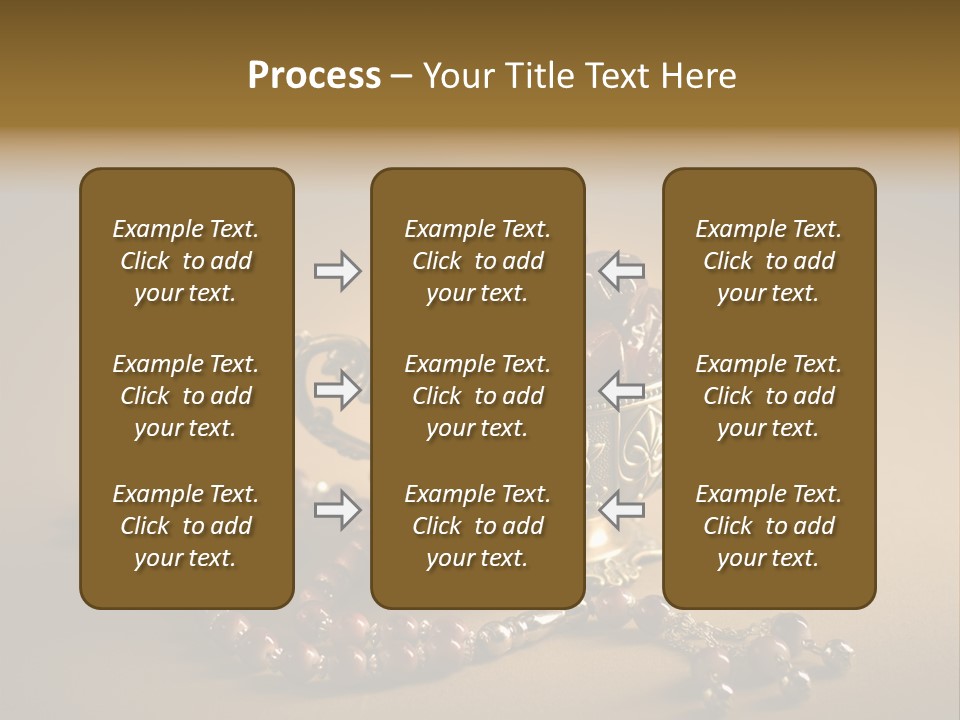 Process – Your Title Text Here

Example Text. Click to add your text.

Example Text. Click to add your text.

Example Text. Click to add your text.

Example Text. Click to add your text.

Example Text. Click to add your text.

Example Text. Click to add your text.

Example Text. Click to add your text.

Example Text. Click to add your text.

Example Text. Click to add your text.